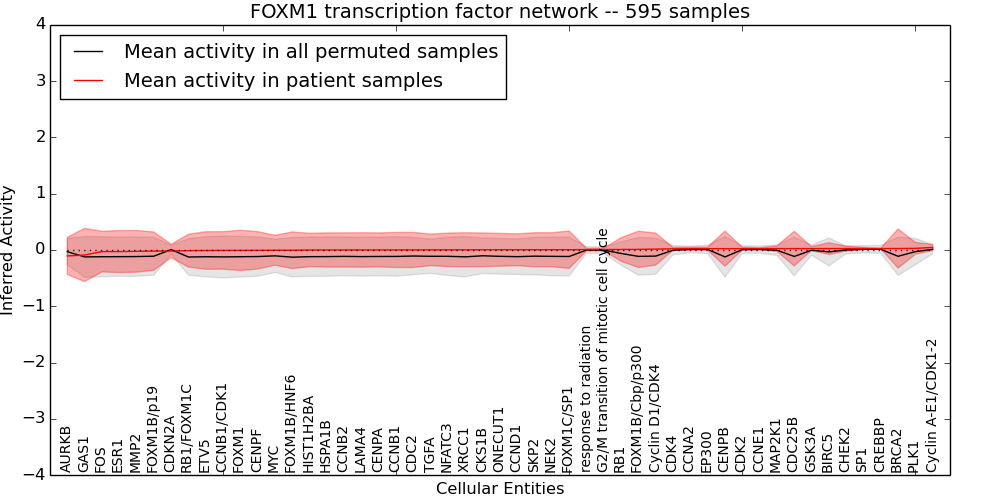 FOXM1 transcription factor network -- 595 samples

Mean activity in all permuted samples
Mean activity in patient samples

Inferred Activity

4
3
2
1
0
−1
−2
−3
−4

AURKB
GAS1
FOS
ESR1
MMP2
FOXM1B/p19
CDKN2A
RB1/FOXM1C
ETV5
CCNB1/CDK1
FOXM1
CENPF
MYC
FOXM1B/HNF6
HIST1H2BA
HSPA1B
CCNB2
LAMA4
CENPA
CCNB1
CDC2
TGFA
NFATC3
XRCC1
CKS1B
ONECUT1
CCND1
SKP2
NEK2
FOXM1C/SP1
response to radiation
G2/M transition of mitotic cell cycle
RB1
FOXM1B/Cbp/p300
Cyclin D1/CDK4
CDK4
CCNA2
EP300
CENPB
CDK2
CCNE1
MAP2K1
CDC25B
GSK3A
BIRC5
CHEK2
SP1
CREBBP
BRCA2
PLK1
Cyclin A-E1/CDK1-2

Cellular Entities